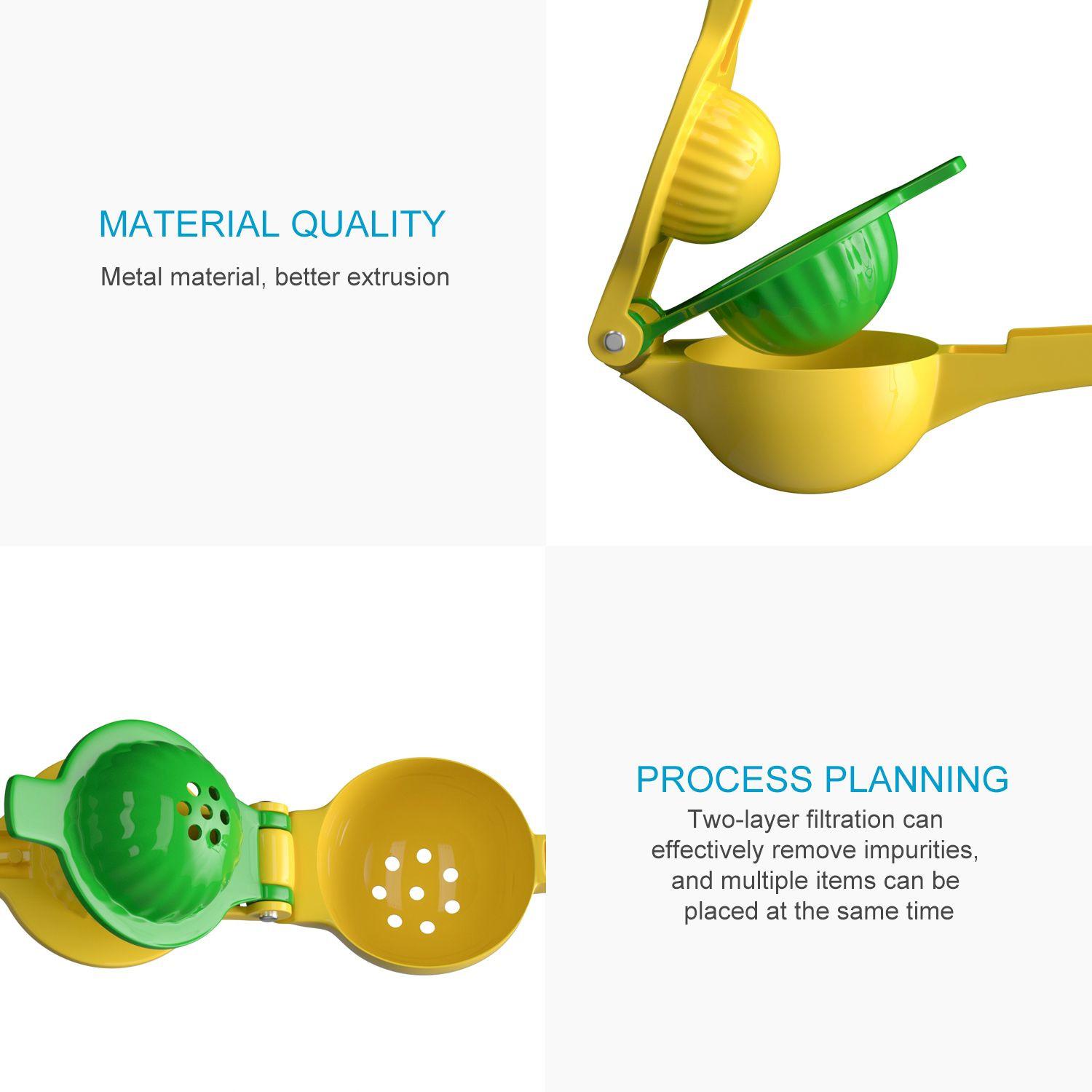 MATERIAL QUALITY

Metal material, better extrusion

PROCESS PLANNING

Two-layer filtration can effectively remove impurities, and multiple items can be placed at the same time